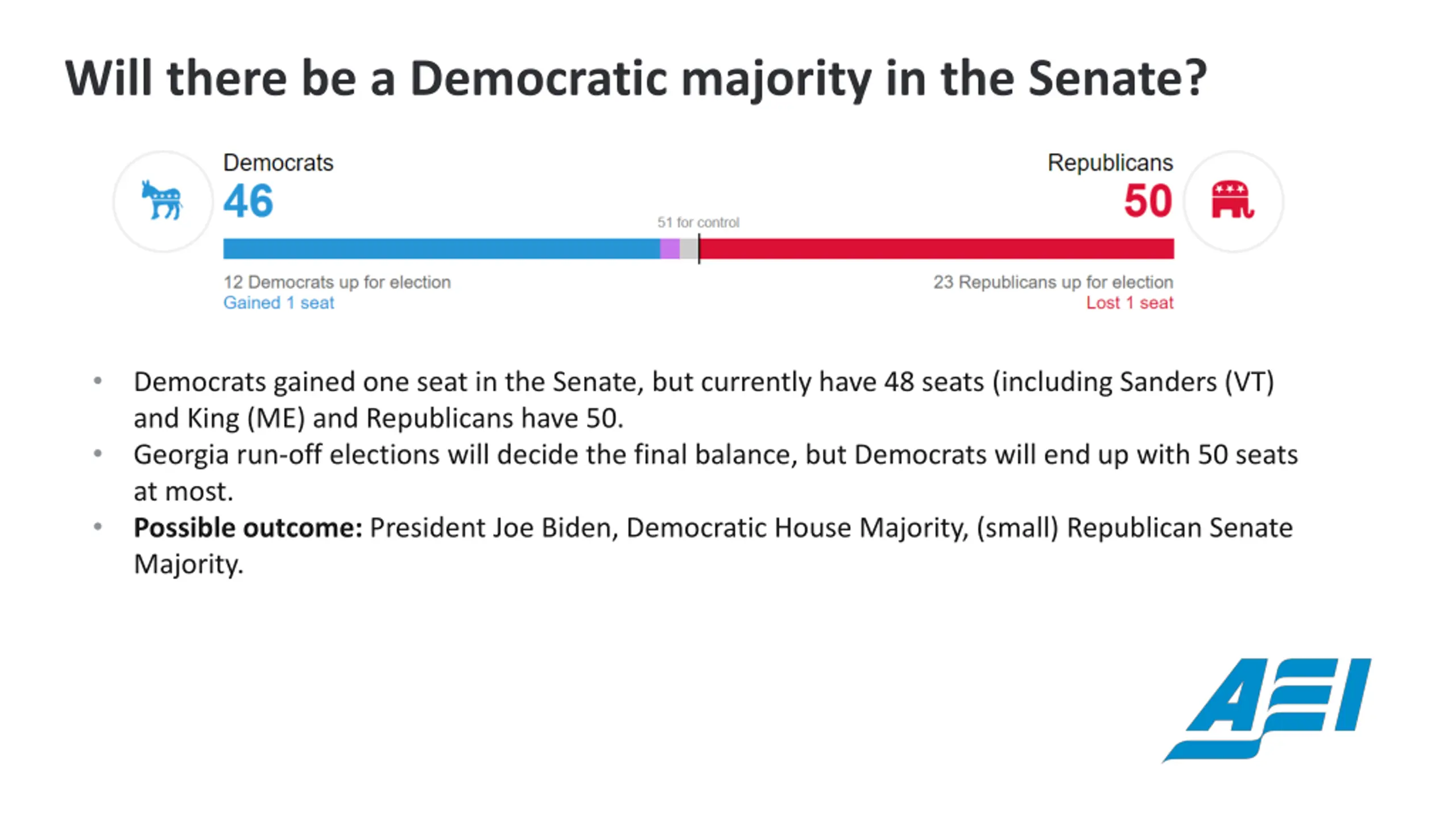 Will there be a Democratic majority in the Senate?

Democrats
46

Republicans
50

51 for control

12 Democrats up for election
Gained 1 seat

23 Republicans up for election
Lost 1 seat

• Democrats gained one seat in the Senate, but currently have 48 seats (including Sanders (VT) and King (ME) and Republicans have 50.
• Georgia run-off elections will decide the final balance, but Democrats will end up with 50 seats at most.
• **Possible outcome:** President Joe Biden, Democratic House Majority, (small) Republican Senate Majority.

AEI